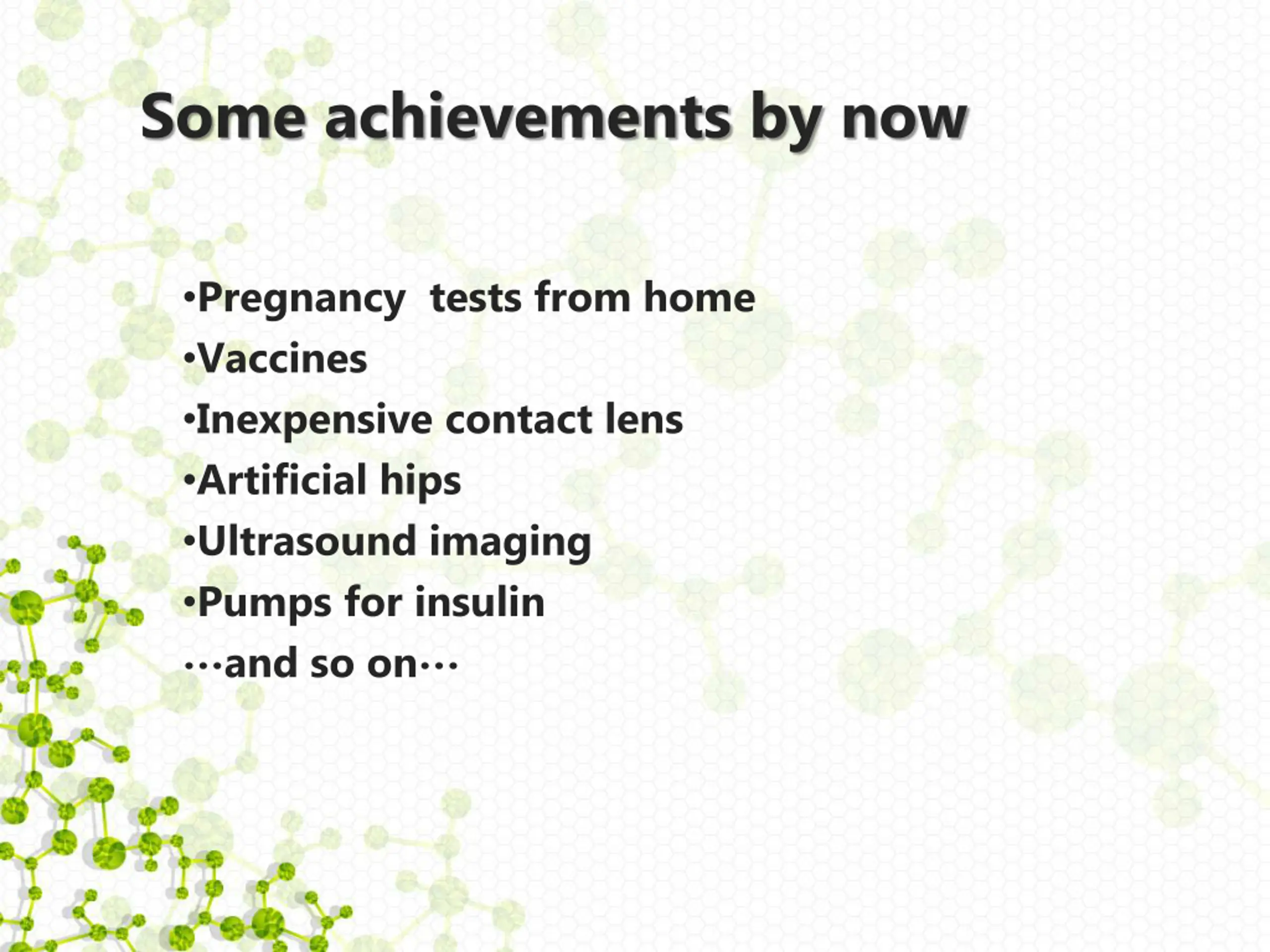 Some achievements by now

•Pregnancy tests from home
•Vaccines
•Inexpensive contact lens
•Artificial hips
•Ultrasound imaging
•Pumps for insulin
…and so on…